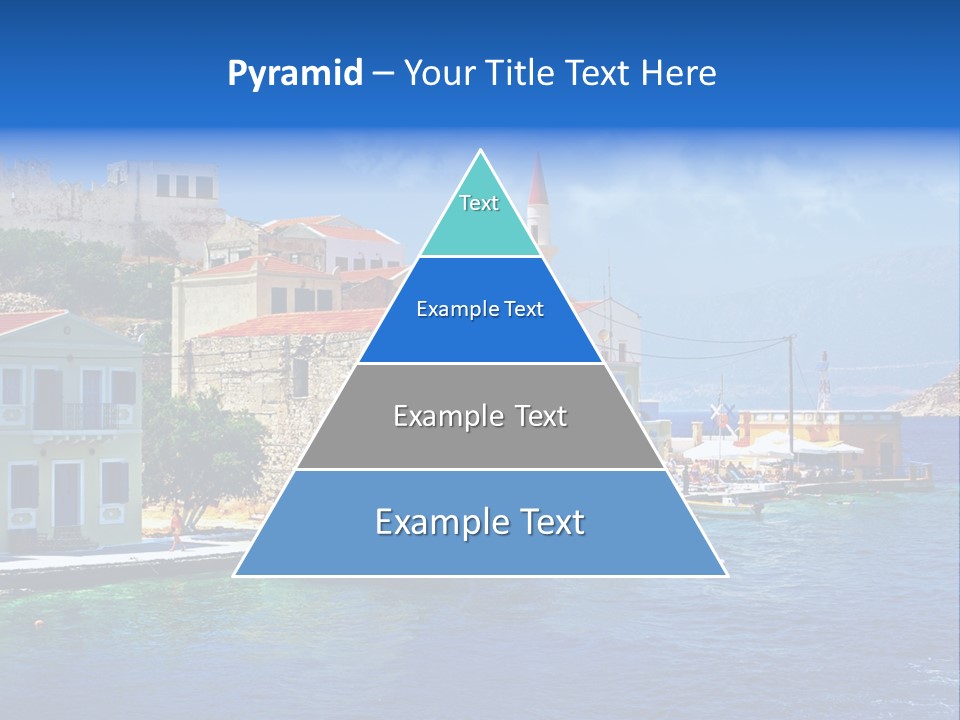 Pyramid – Your Title Text Here

Text

Example Text

Example Text

Example Text